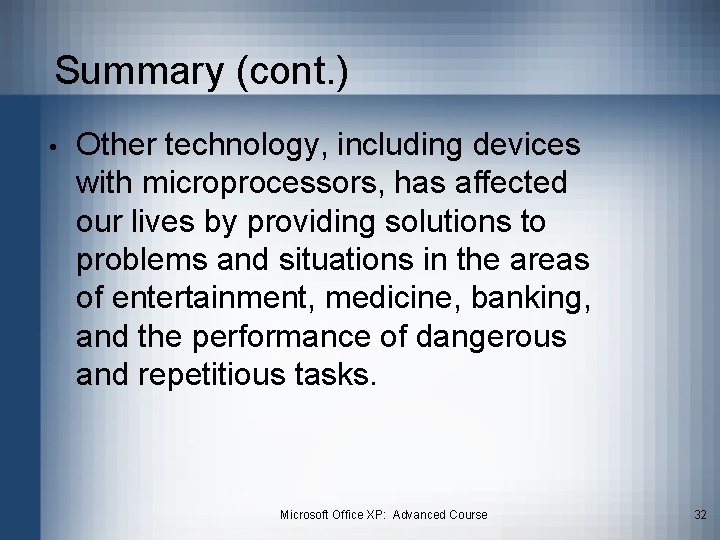 Summary (cont.)

• Other technology, including devices with microprocessors, has affected our lives by providing solutions to problems and situations in the areas of entertainment, medicine, banking, and the performance of dangerous and repetitious tasks.

Microsoft Office XP: Advanced Course

32